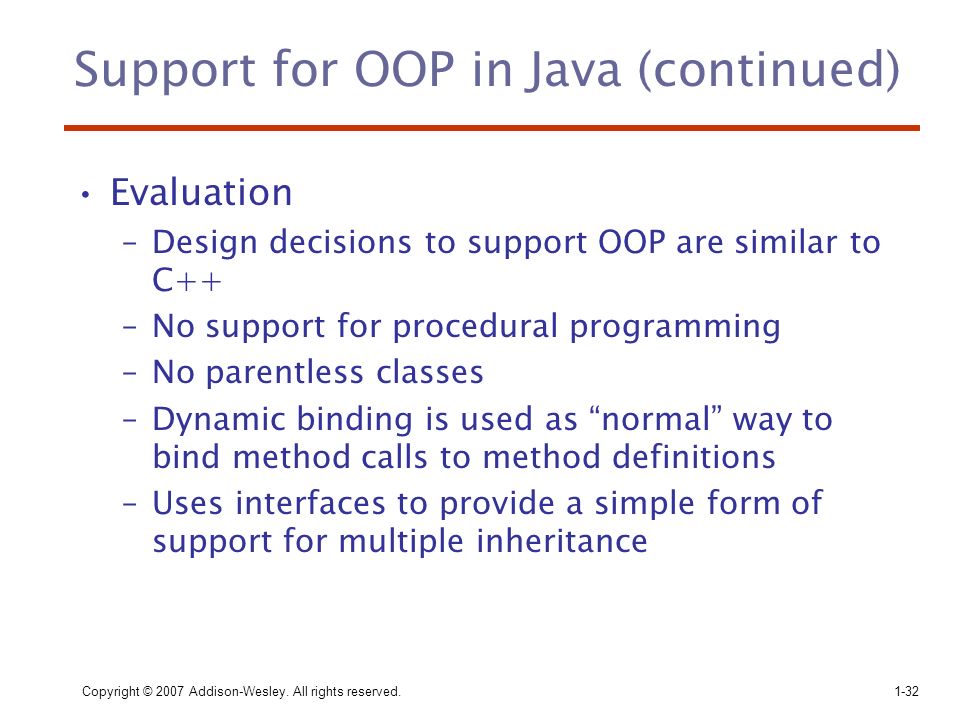 Support for OOP in Java (continued)

• Evaluation
– Design decisions to support OOP are similar to C++
– No support for procedural programming
– No parentless classes
– Dynamic binding is used as “normal” way to bind method calls to method definitions
– Uses interfaces to provide a simple form of support for multiple inheritance

Copyright © 2007 Addison-Wesley. All rights reserved.

1-32